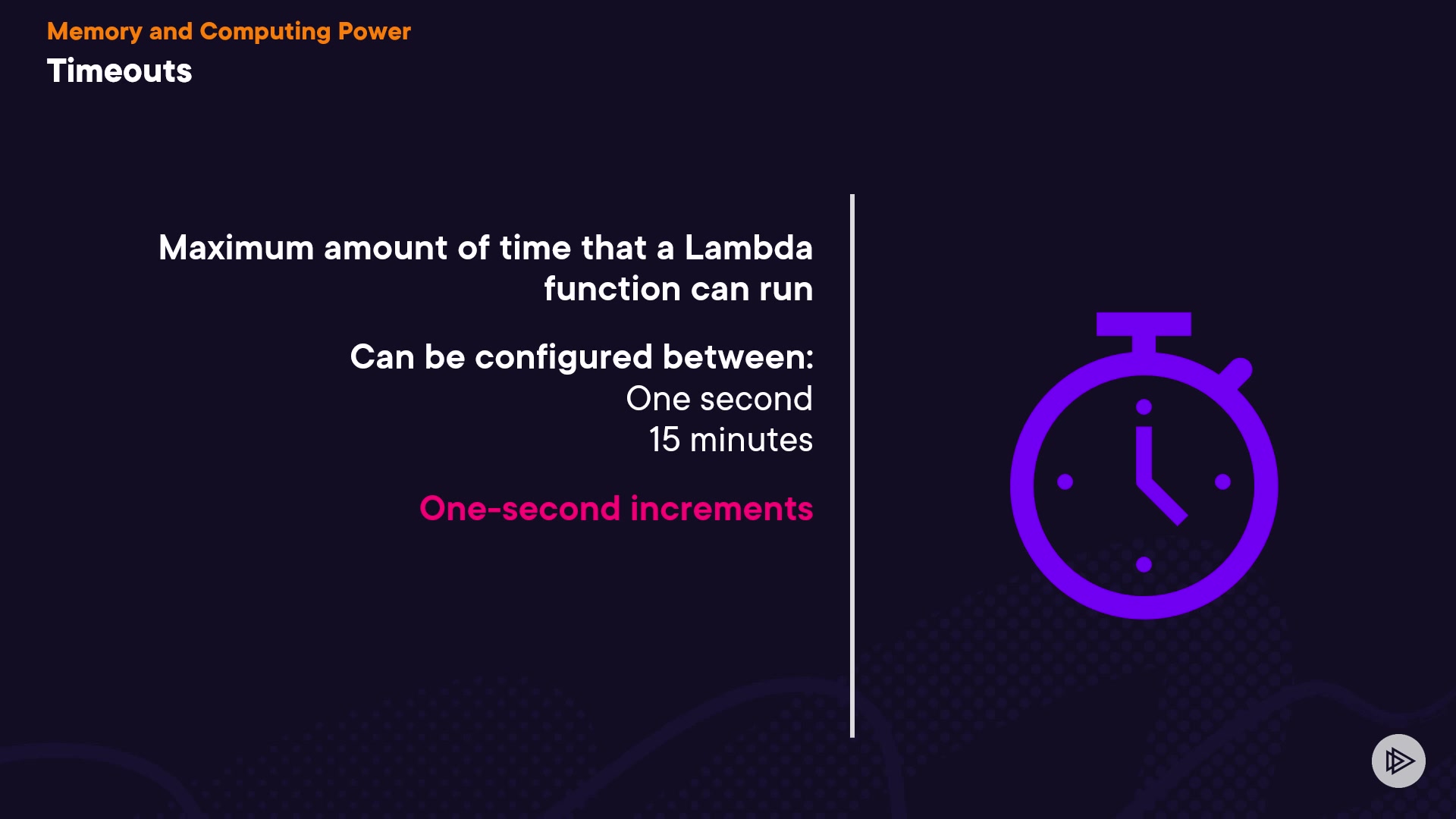 Memory and Computing Power
Timeouts

Maximum amount of time that a Lambda function can run

Can be configured between:
One second
15 minutes

One-second increments